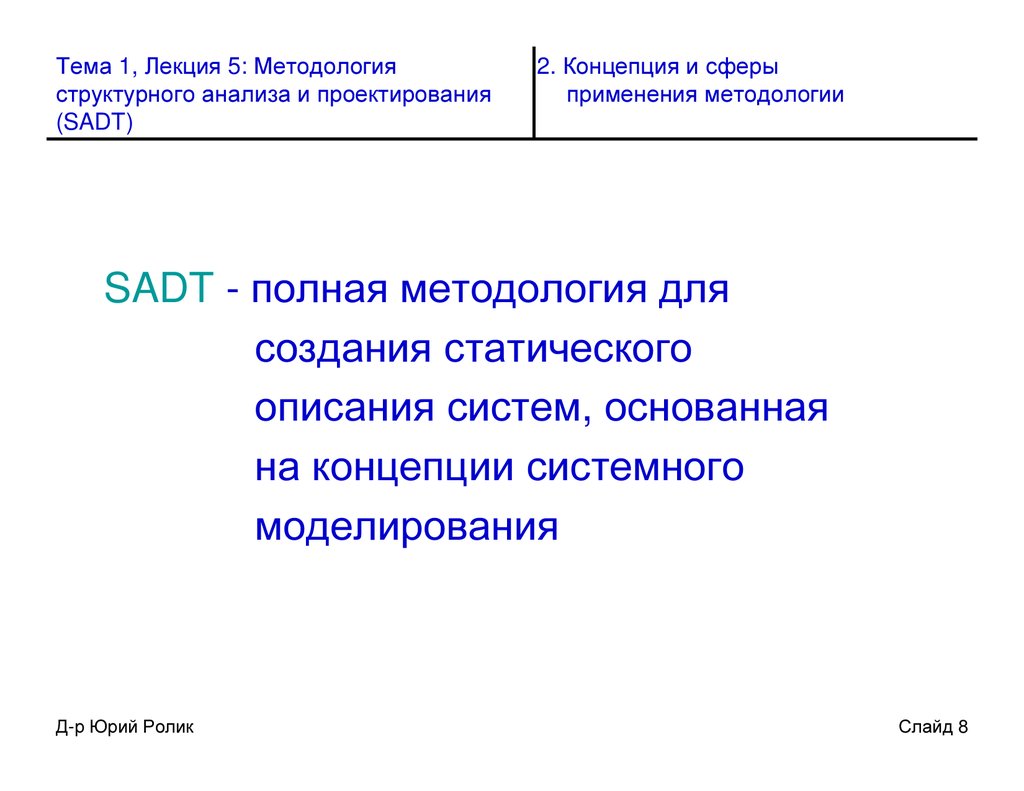 Тема 1, Лекция 5: Методология структурного анализа и проектирования (SADT)

2. Концепция и сферы применения методологии

SADT - полная методология для создания статического описания систем, основанная на концепции системного моделирования

Д-р Юрий Ролик

Слайд 8